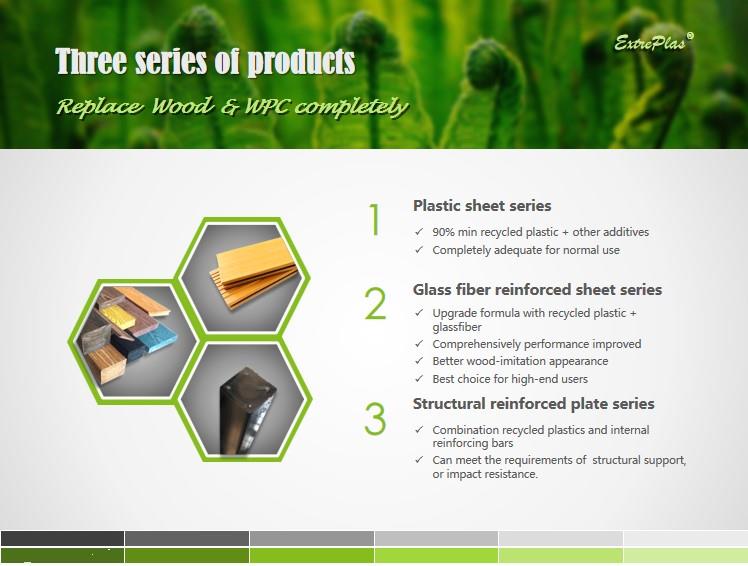 Three series of products

Replace Wood & WPC completely

ExtrePlas®

1 Plastic sheet series

✓ 90% min recycled plastic + other additives
✓ Completely adequate for normal use

2 Glass fiber reinforced sheet series

✓ Upgrade formula with recycled plastic + glassfiber
✓ Comprehensively performance improved
✓ Better wood-imitation appearance
✓ Best choice for high-end users

3 Structural reinforced plate series

✓ Combination recycled plastics and internal reinforcing bars
✓ Can meet the requirements of structural support, or impact resistance.